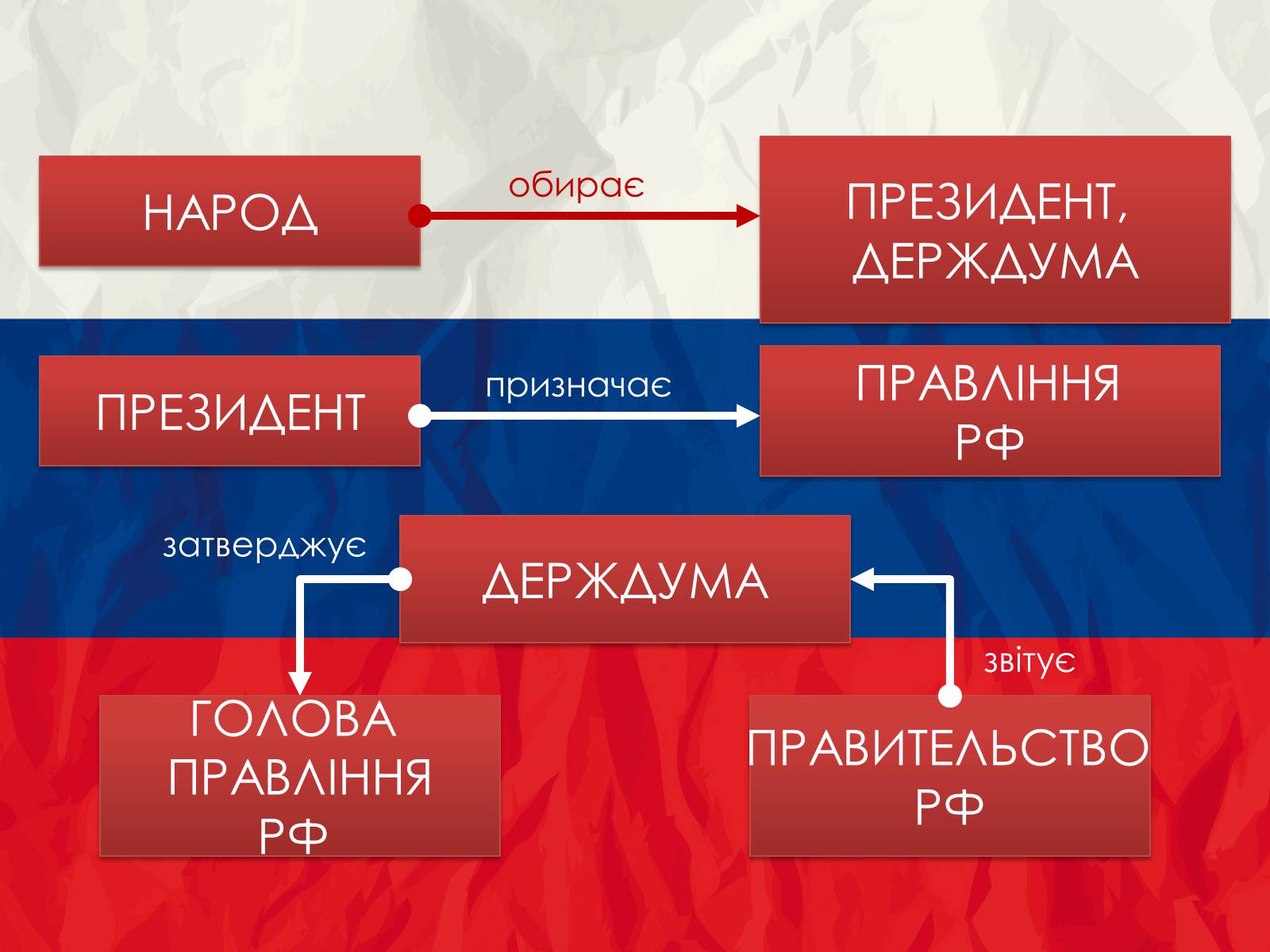 НАРОД

обирає

ПРЕЗИДЕНТ, ДЕРЖДУМА

ПРЕЗИДЕНТ

призначає

ПРАВЛІННЯ РФ

затверджує

ДЕРЖДУМА

звітує

ГОЛОВА ПРАВЛІННЯ РФ

ПРАВИТЕЛЬСТВО РФ